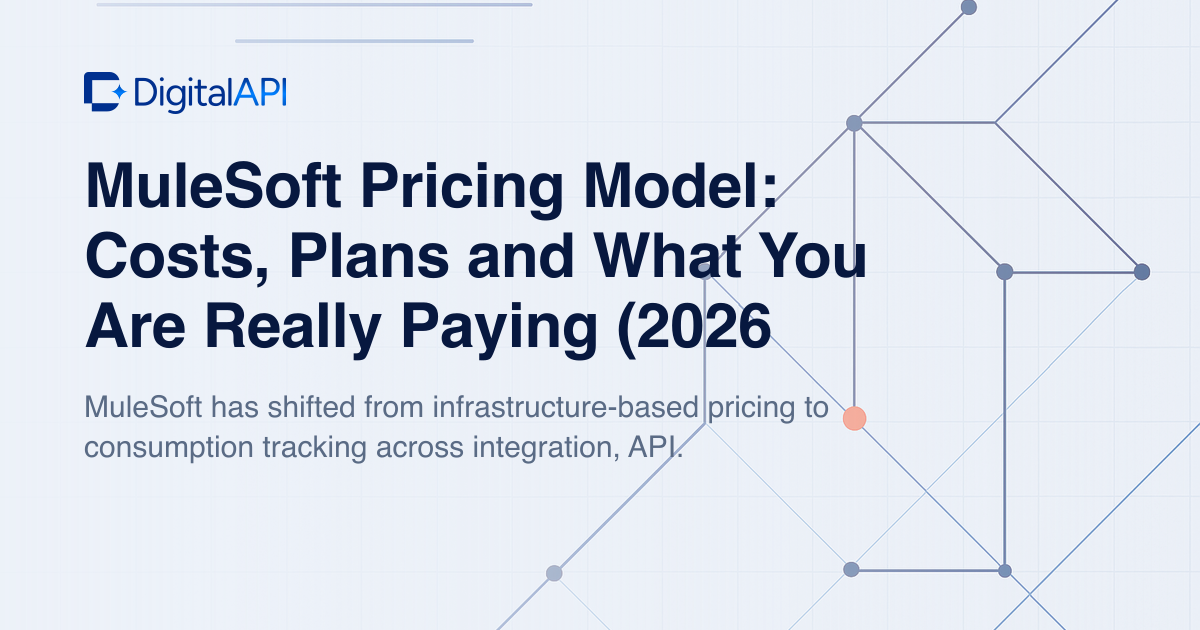 DigitalAPI

MuleSoft Pricing Model: Costs, Plans and What You Are Really Paying (2026

MuleSoft has shifted from infrastructure-based pricing to consumption tracking across integration, API.